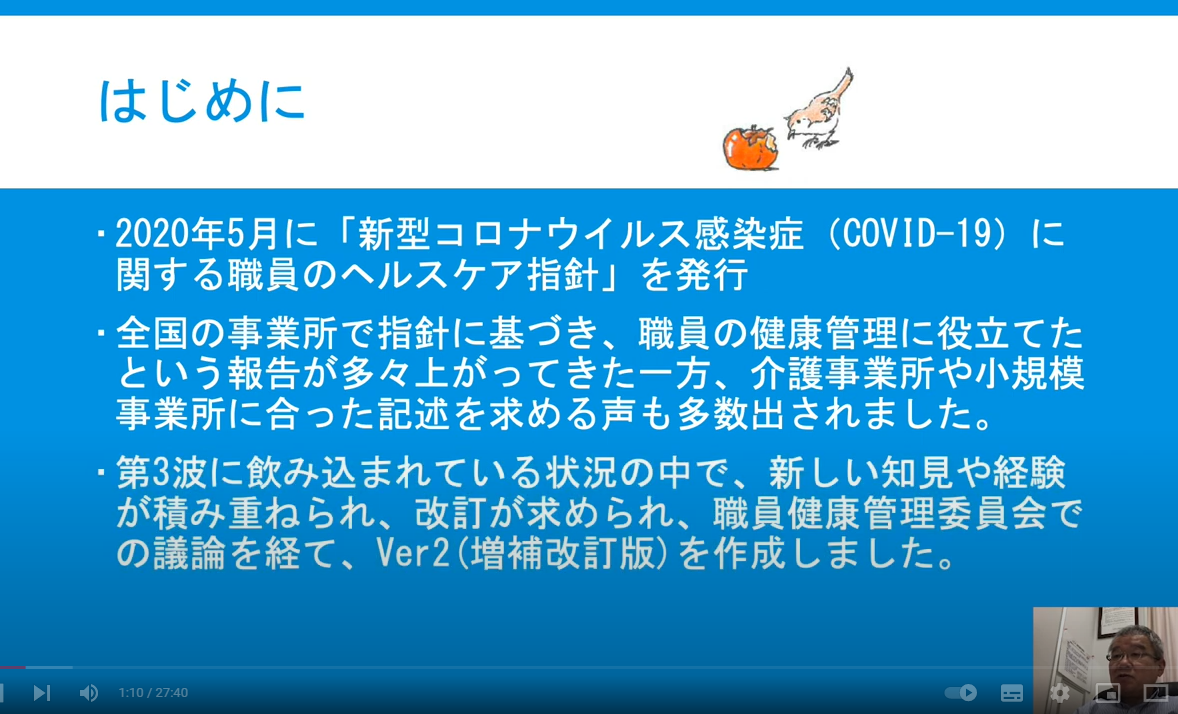 はじめに

・2020年5月に「新型コロナウイルス感染症（COVID-19）に関する職員のヘルスケア指針」を発行

・全国の事業所で指針に基づき、職員の健康管理に役立てたという報告が多々上がってきた一方、介護事業所や小規模事業所に合った記述を求める声も多数出されました。

・第3波に飲み込まれている状況の中で、新しい知見や経験が積み重ねられ、改訂が求められ、職員健康管理委員会での議論を経て、Ver2(増補改訂版)を作成しました。

1:10 / 27:40